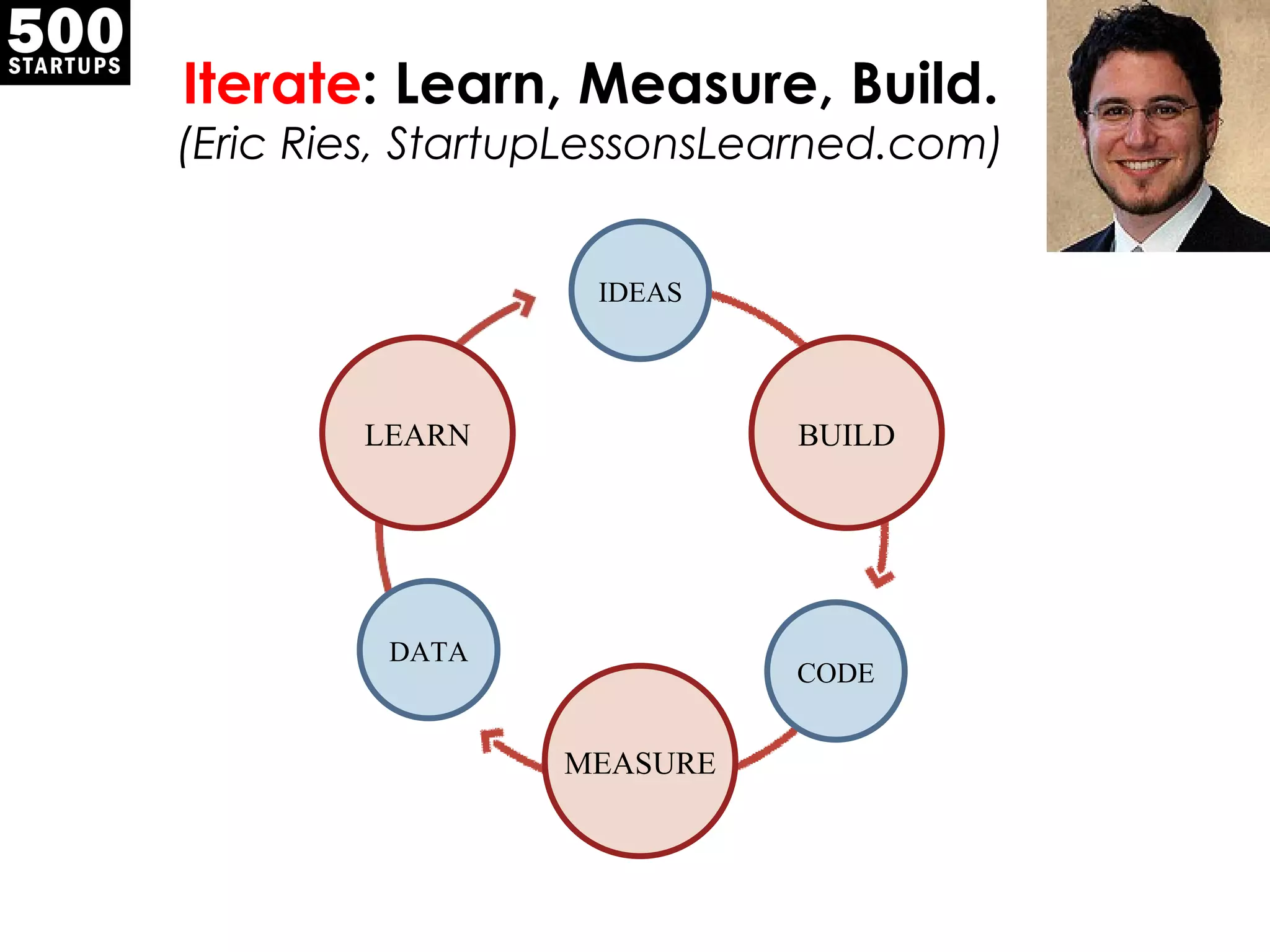 500 STARTUPS

Iterate: Learn, Measure, Build.
(Eric Ries, StartupLessonsLearned.com)

IDEAS

BUILD

CODE

MEASURE

DATA

LEARN